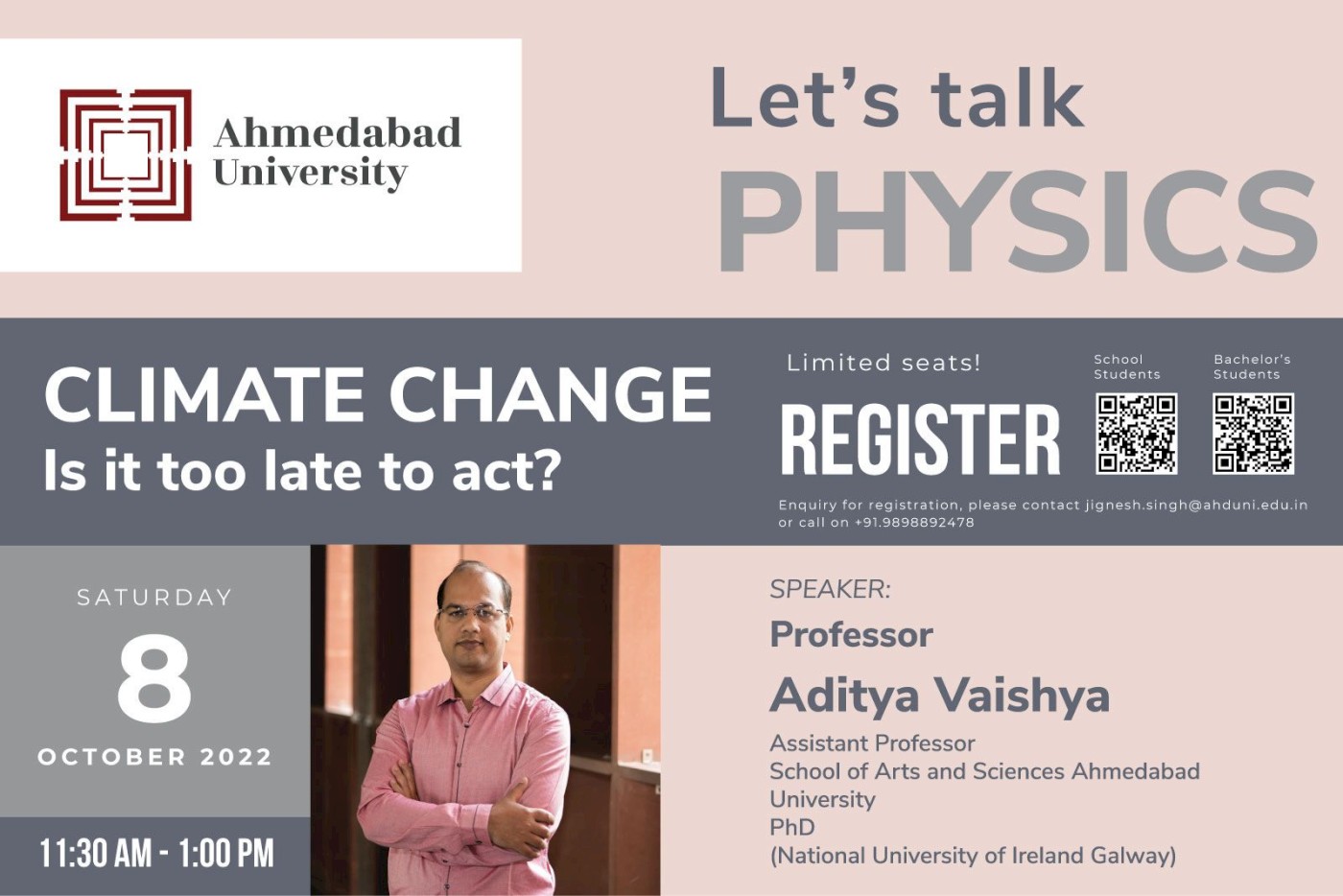 Ahmedabad University

Let's talk PHYSICS

CLIMATE CHANGE
Is it too late to act?

Limited seats!

REGISTER

School Students

Bachelor's Students

Enquiry for registration, please contact jignesh.singh@ahduni.edu.in or call on +91.9898892478

SATURDAY
8
OCTOBER 2022

11:30 AM - 1:00 PM

SPEAKER:
Professor
Aditya Vaishya
Assistant Professor
School of Arts and Sciences Ahmedabad University
PhD
(National University of Ireland Galway)